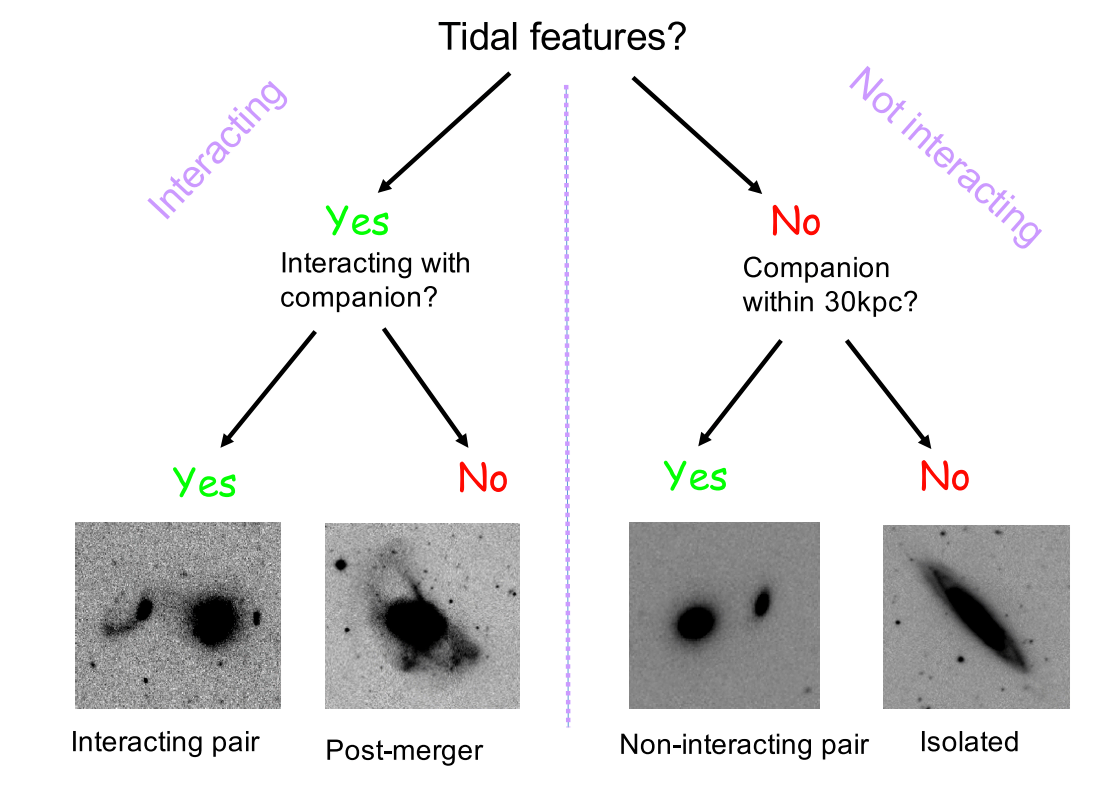 Tidal features?

Interacting

Not interacting

Yes
Interacting with companion?

No
Companion within 30kpc?

Yes

No

Yes

No

Interacting pair

Post-merger

Non-interacting pair

Isolated